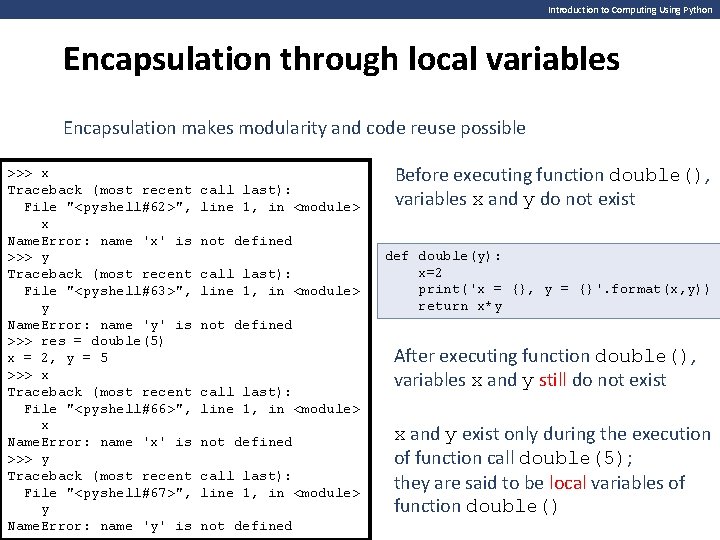 Introduction to Computing Using Python

Encapsulation through local variables

Encapsulation makes modularity and code reuse possible

>>> x
Traceback (most recent call last):
  File "<pyshell#62>", line 1, in <module>
    x
NameError: name 'x' is not defined
>>> y
Traceback (most recent call last):
  File "<pyshell#63>", line 1, in <module>
    y
NameError: name 'y' is not defined
>>> res = double(5)
x = 2, y = 5
>>> x
Traceback (most recent call last):
  File "<pyshell#66>", line 1, in <module>
    x
NameError: name 'x' is not defined
>>> y
Traceback (most recent call last):
  File "<pyshell#67>", line 1, in <module>
    y
NameError: name 'y' is not defined

Before executing function double(), variables x and y do not exist

def double(y):
    x=2
    print('x = {}, y = {}'.format(x,y))
    return x*y

After executing function double(), variables x and y still do not exist

x and y exist only during the execution of function call double(5); they are said to be local variables of function double()